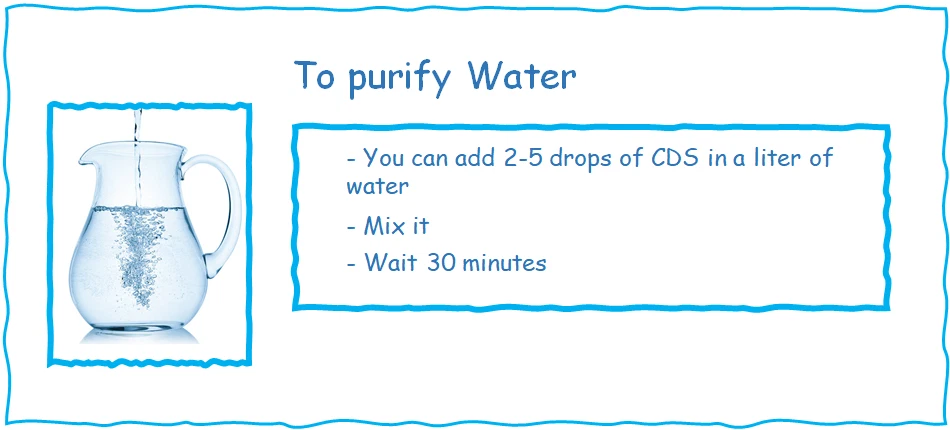 To purify Water

- You can add 2-5 drops of CDS in a liter of water

- Mix it

- Wait 30 minutes